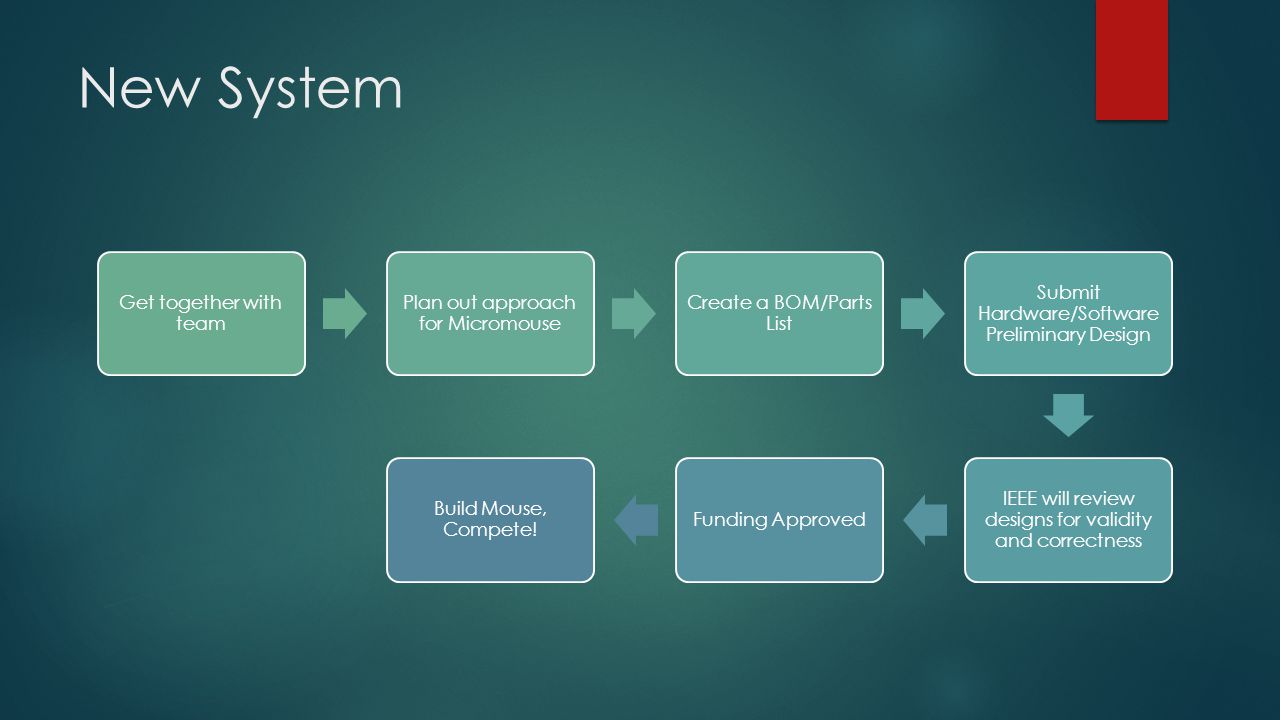 New System

Get together with team

Plan out approach for Micromouse

Create a BOM/Parts List

Submit Hardware/Software Preliminary Design

IEEE will review designs for validity and correctness

Funding Approved

Build Mouse, Compete!